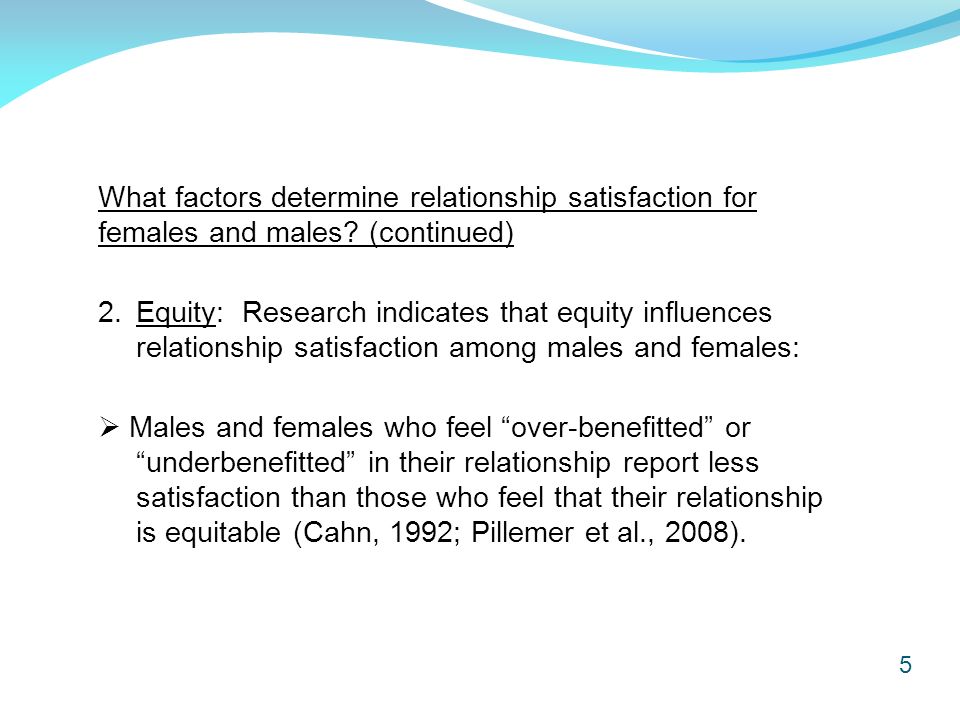 What factors determine relationship satisfaction for females and males? (continued)

2. Equity: Research indicates that equity influences relationship satisfaction among males and females:

➢ Males and females who feel “over-benefitted” or “underbenefitted” in their relationship report less satisfaction than those who feel that their relationship is equitable (Cahn, 1992; Pillemer et al., 2008).

5